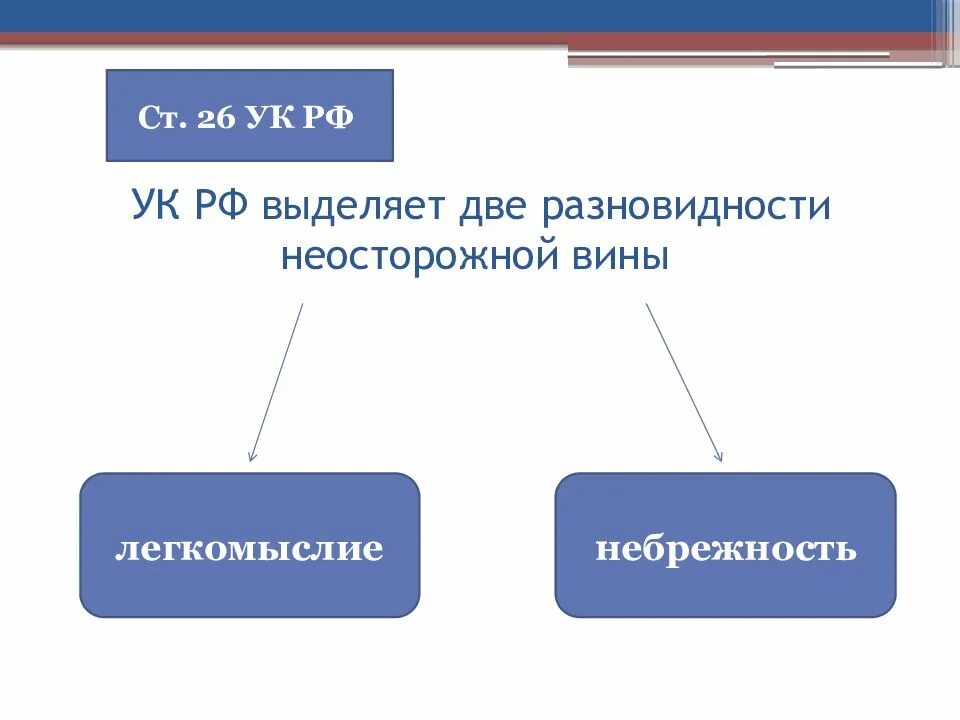 Ст. 26 УК РФ

УК РФ выделяет две разновидности неосторожной вины

легкомыслие

небрежность